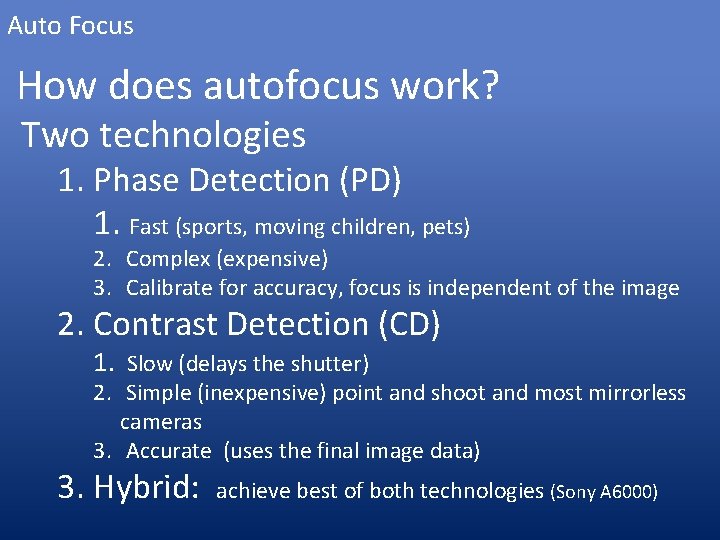 Auto Focus

How does autofocus work?

Two technologies

1. Phase Detection (PD)

1. Fast (sports, moving children, pets)
2. Complex (expensive)
3. Calibrate for accuracy, focus is independent of the image

2. Contrast Detection (CD)

1. Slow (delays the shutter)
2. Simple (inexpensive) point and shoot and most mirrorless cameras
3. Accurate (uses the final image data)

3. Hybrid: achieve best of both technologies (Sony A6000)